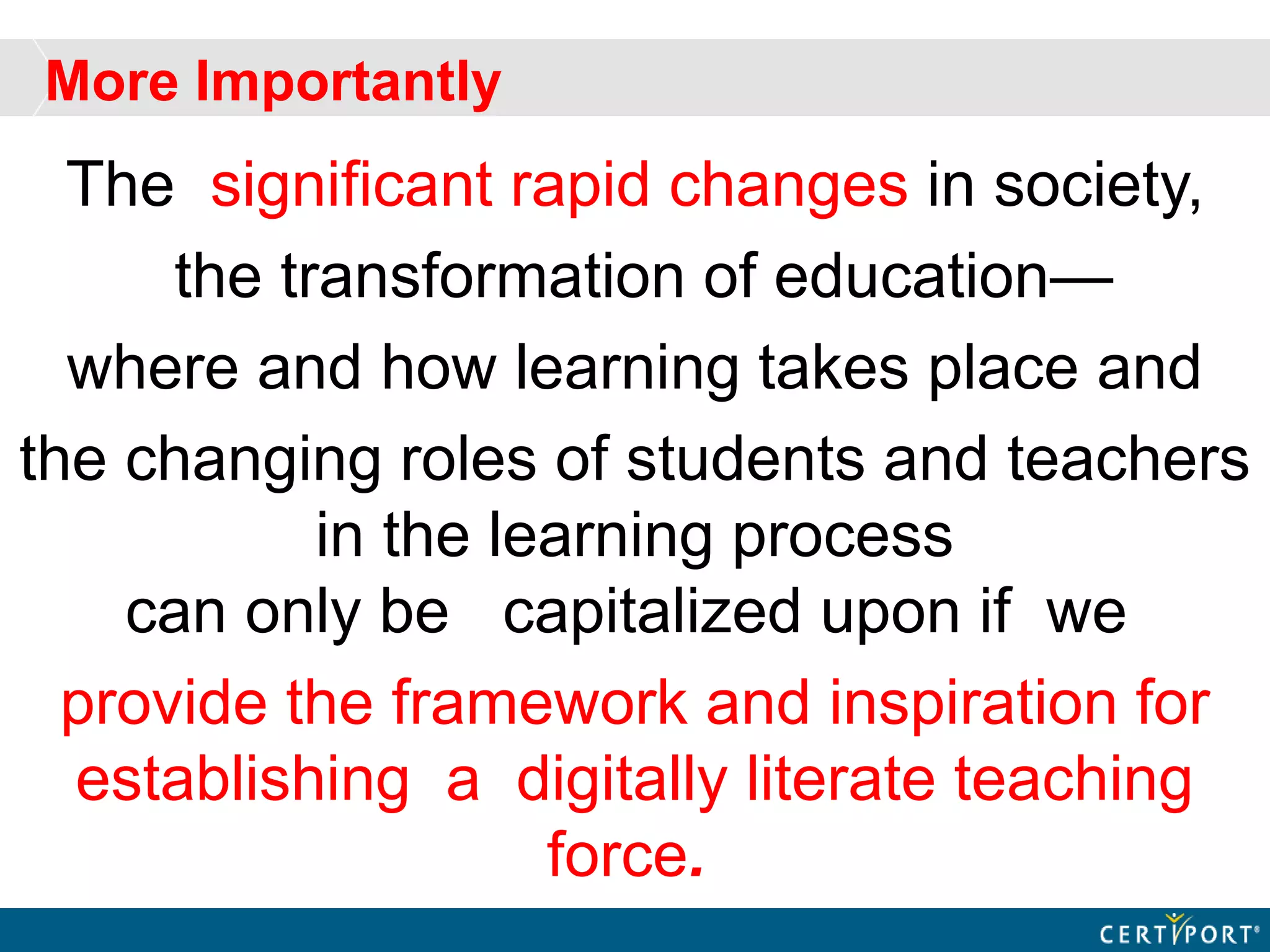 More Importantly

The significant rapid changes in society, the transformation of education— where and how learning takes place and the changing roles of students and teachers in the learning process can only be capitalized upon if we provide the framework and inspiration for establishing a digitally literate teaching force.

CERTIPORT®